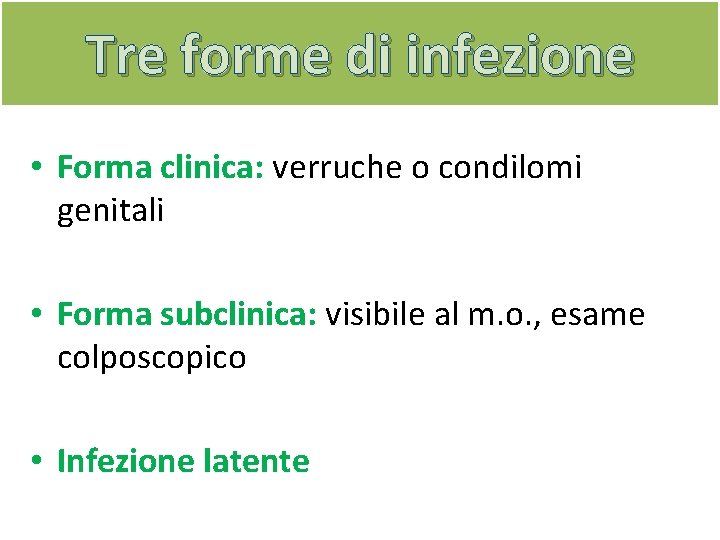 Tre forme di infezione

• Forma clinica: verruche o condilomi genitali

• Forma subclinica: visibile al m.o., esame colposcopico

• Infezione latente